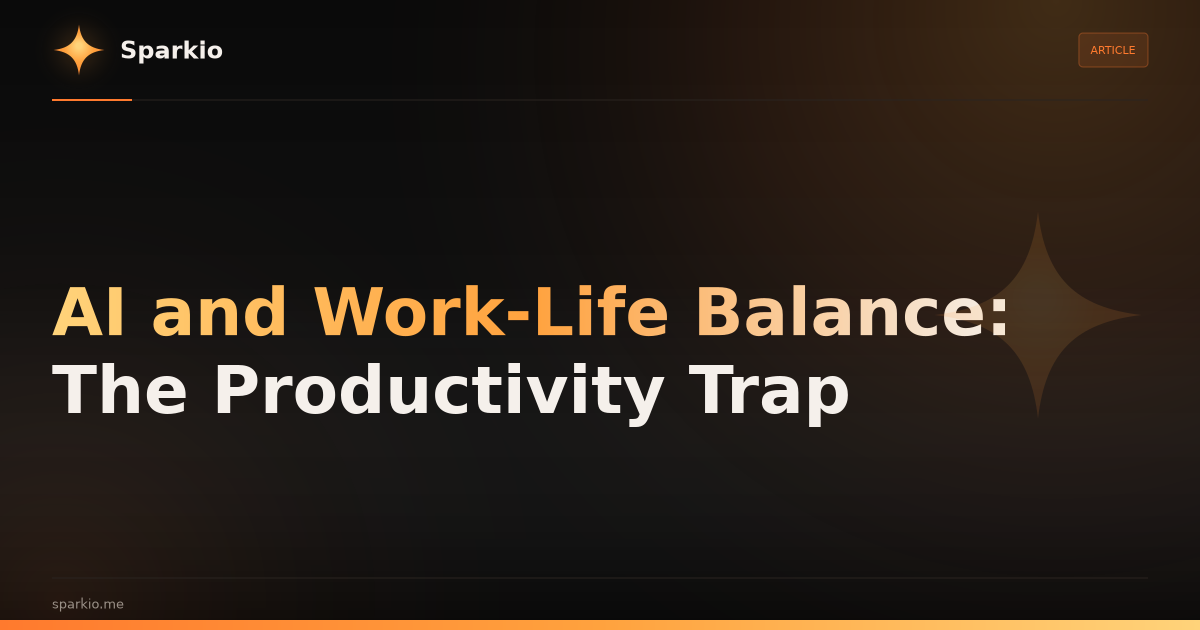 Sparkio

ARTICLE

AI and Work-Life Balance: The Productivity Trap

sparkio.me